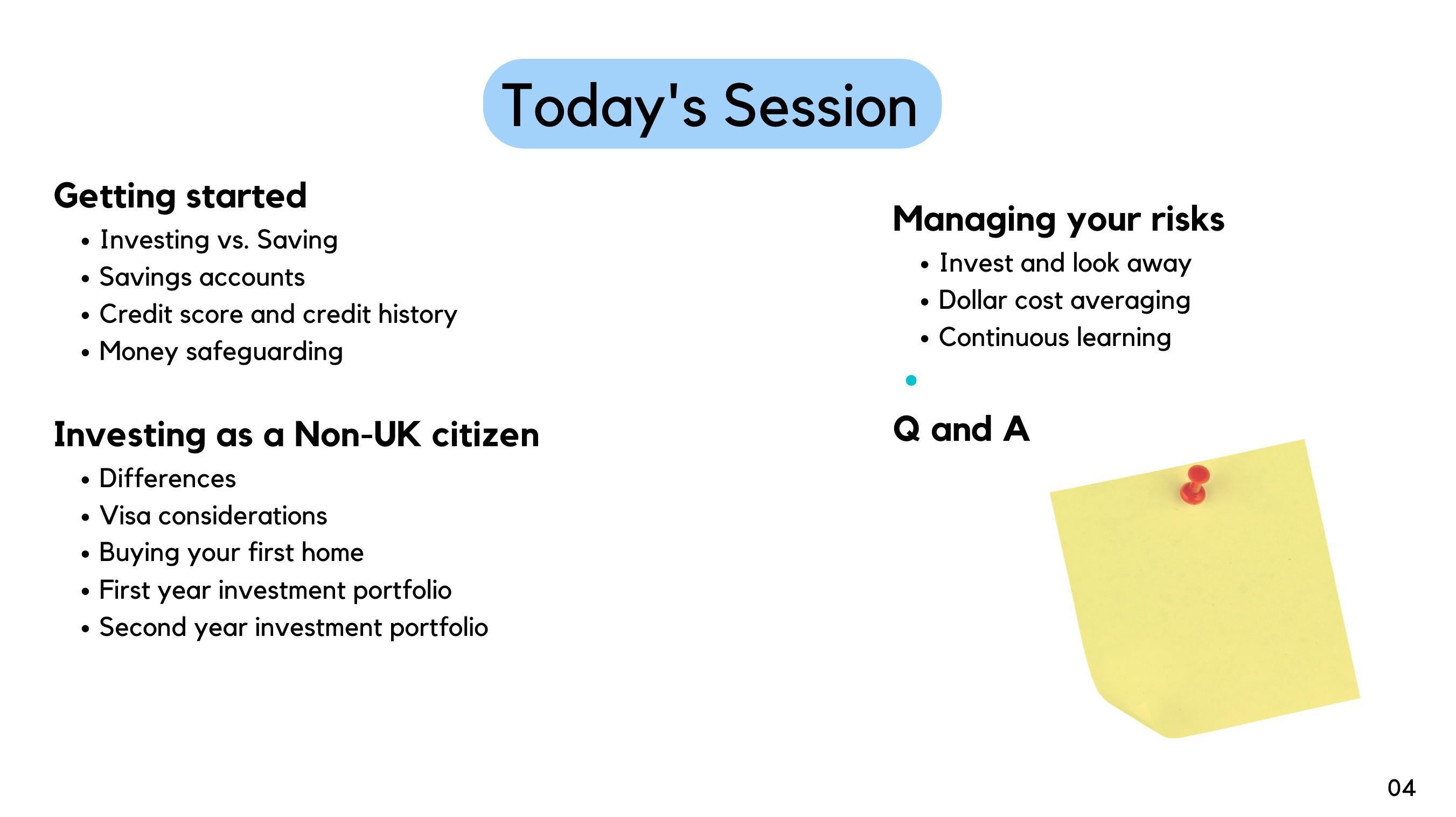 Today's Session

Getting started
• Investing vs. Saving
• Savings accounts
• Credit score and credit history
• Money safeguarding

Investing as a Non-UK citizen
• Differences
• Visa considerations
• Buying your first home
• First year investment portfolio
• Second year investment portfolio

Managing your risks
• Invest and look away
• Dollar cost averaging
• Continuous learning

Q and A

04